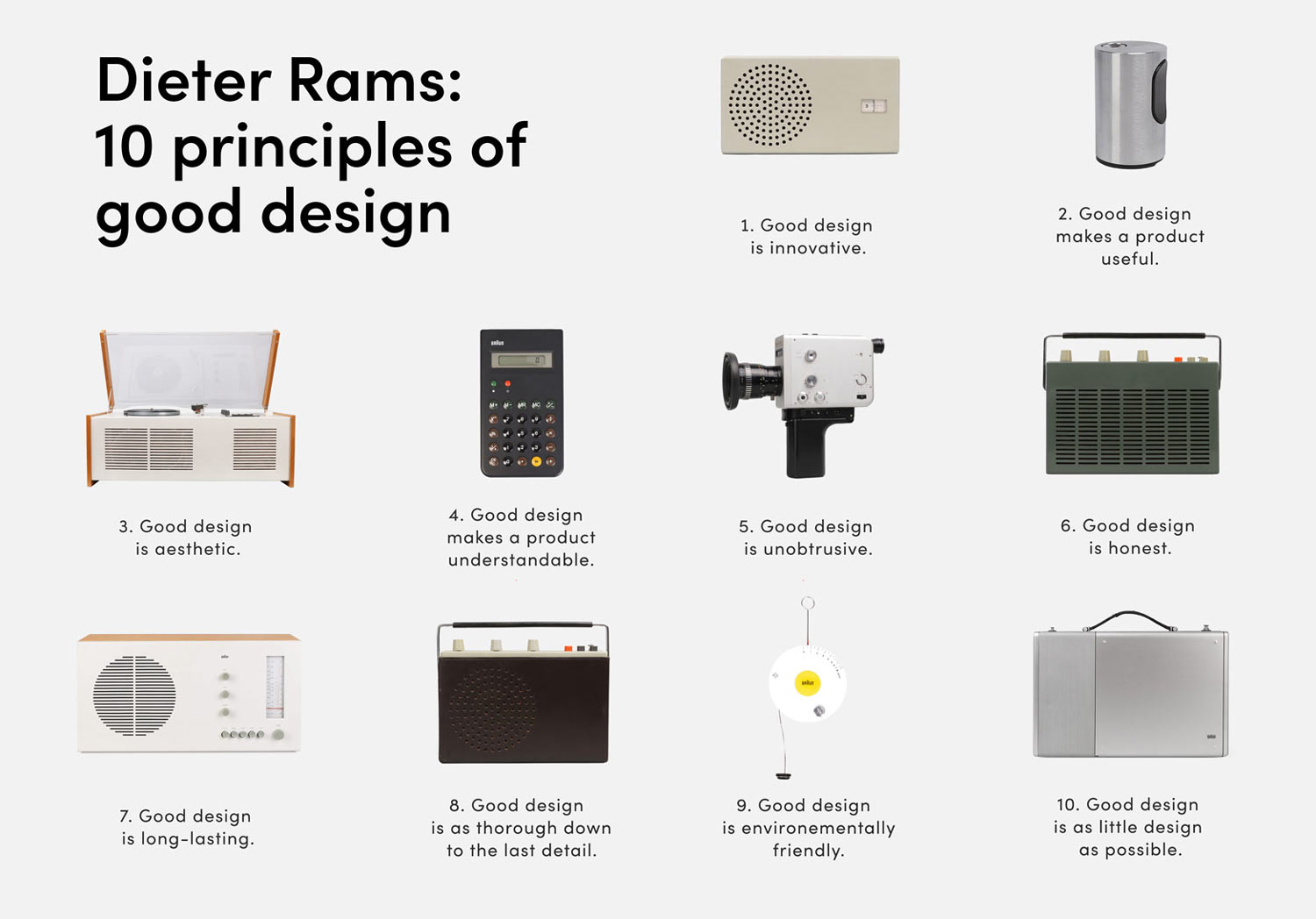 Dieter Rams:
10 principles of
good design

1. Good design
is innovative.

2. Good design
makes a product
useful.

3. Good design
is aesthetic.

4. Good design
makes a product
understandable.

5. Good design
is unobtrusive.

6. Good design
is honest.

7. Good design
is long-lasting.

8. Good design
is as thorough down
to the last detail.

9. Good design
is environementally
friendly.

10. Good design
is as little design
as possible.